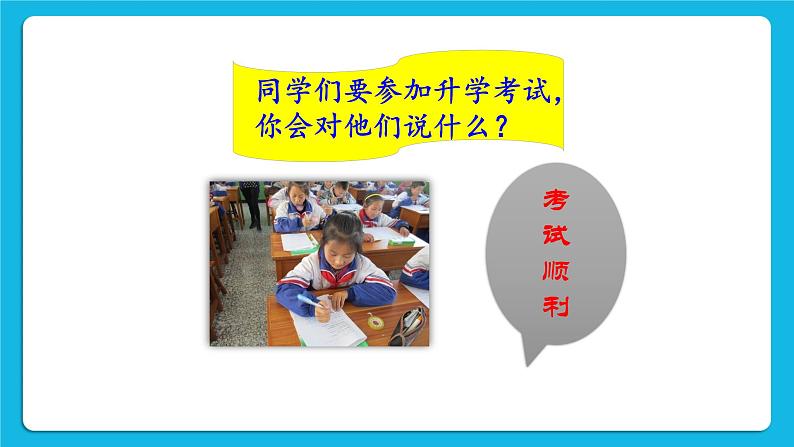 同学们要参加升学考试，你会对他们说什么？

考试顺利